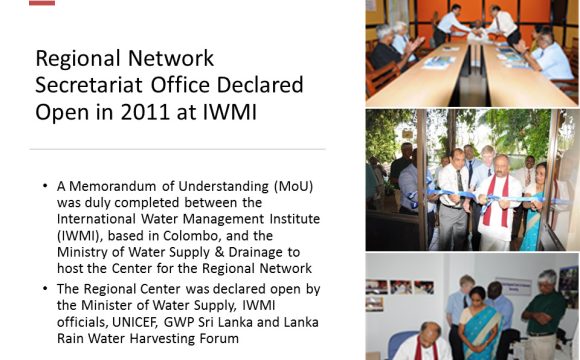 Regional Network Secretariat Office Declared Open in 2011 at IWMI

• A Memorandum of Understanding (MoU) was duly completed between the International Water Management Institute (IWMI), based in Colombo, and the Ministry of Water Supply & Drainage to host the Center for the Regional Network
• The Regional Center was declared open by the Minister of Water Supply, IWMI officials, UNICEF, GWP Sri Lanka and Lanka Rain Water Harvesting Forum